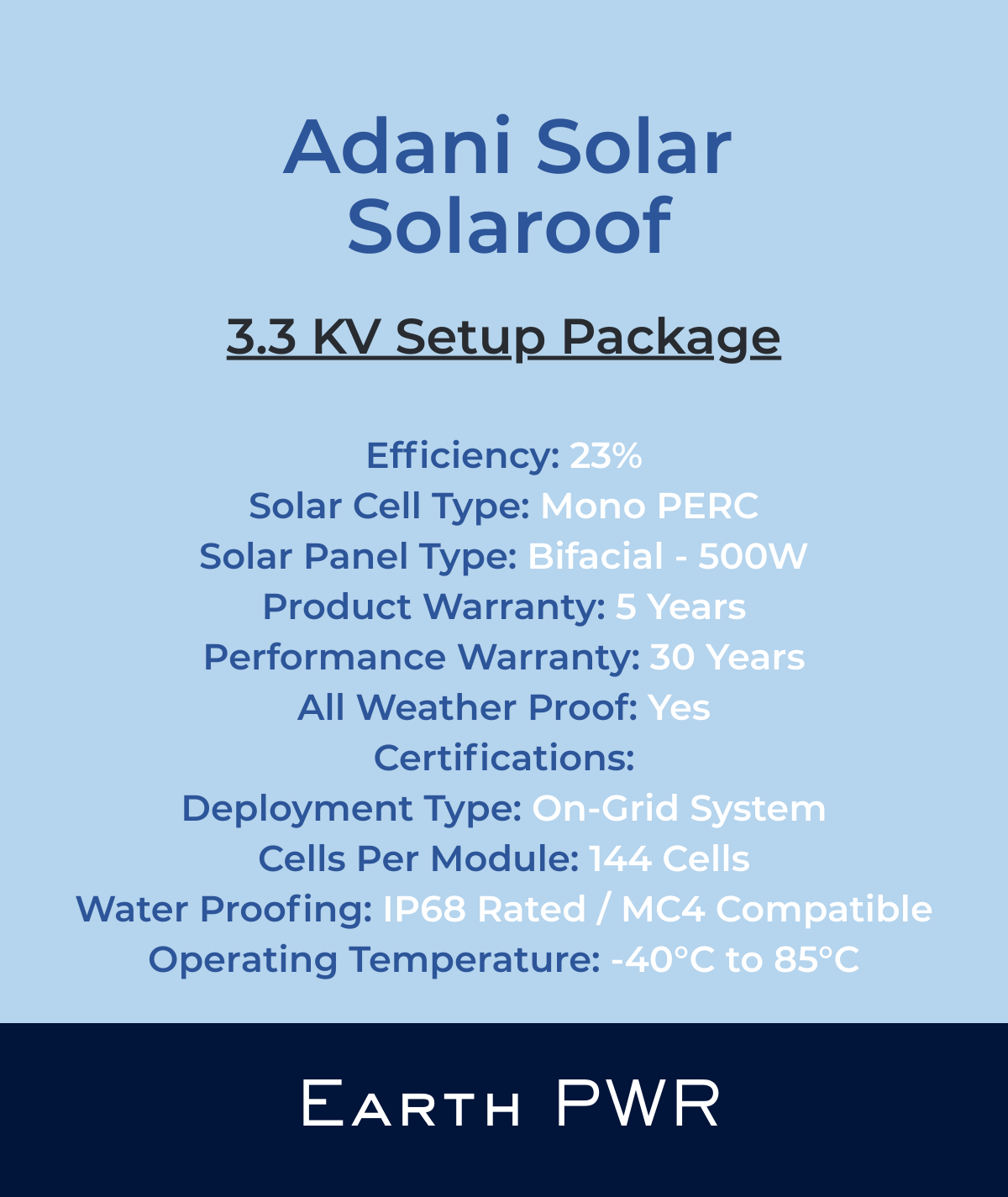 Adani Solar Solaroof

3.3 KV Setup Package

Efficiency: 23%
Solar Cell Type: Mono PERC
Solar Panel Type: Bifacial - 500W
Product Warranty: 5 Years
Performance Warranty: 30 Years
All Weather Proof: Yes
Certifications:
Deployment Type: On-Grid System
Cells Per Module: 144 Cells
Water Proofing: IP68 Rated / MC4 Compatible
Operating Temperature: -40°C to 85°C

EARTH PWR